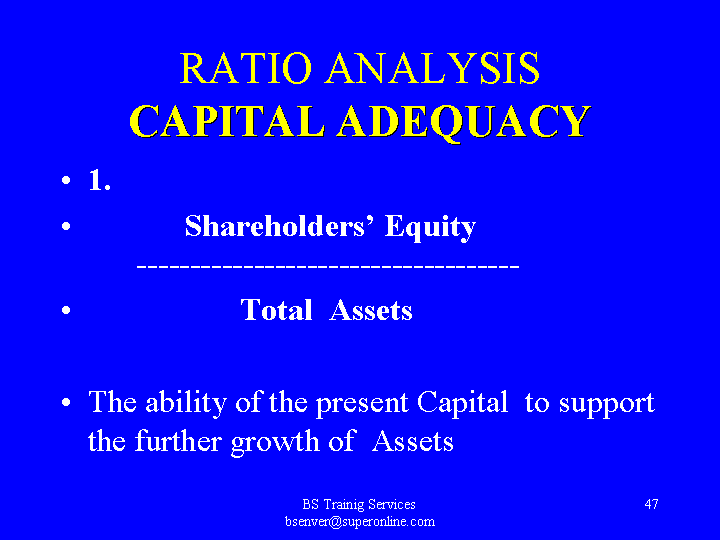 RATIO ANALYSIS
CAPITAL ADEQUACY

• 1.
• Shareholders' Equity
-----------------------------------
• Total Assets

• The ability of the present Capital to support the further growth of Assets

BS Trainig Services
bsenver@superonline.com

47